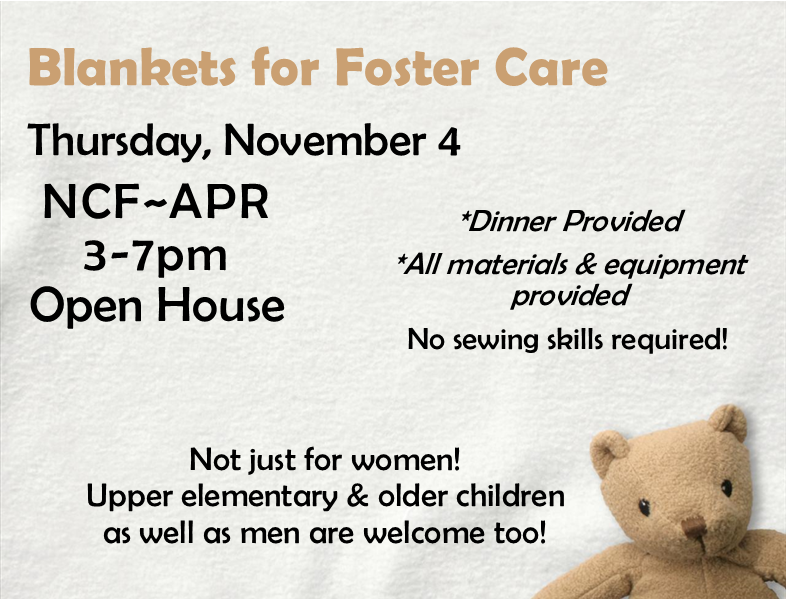 Blankets for Foster Care

Thursday, November 4

NCF~APR
3-7pm
Open House

*Dinner Provided

*All materials & equipment provided

No sewing skills required!

Not just for women!
Upper elementary & older children as well as men are welcome too!